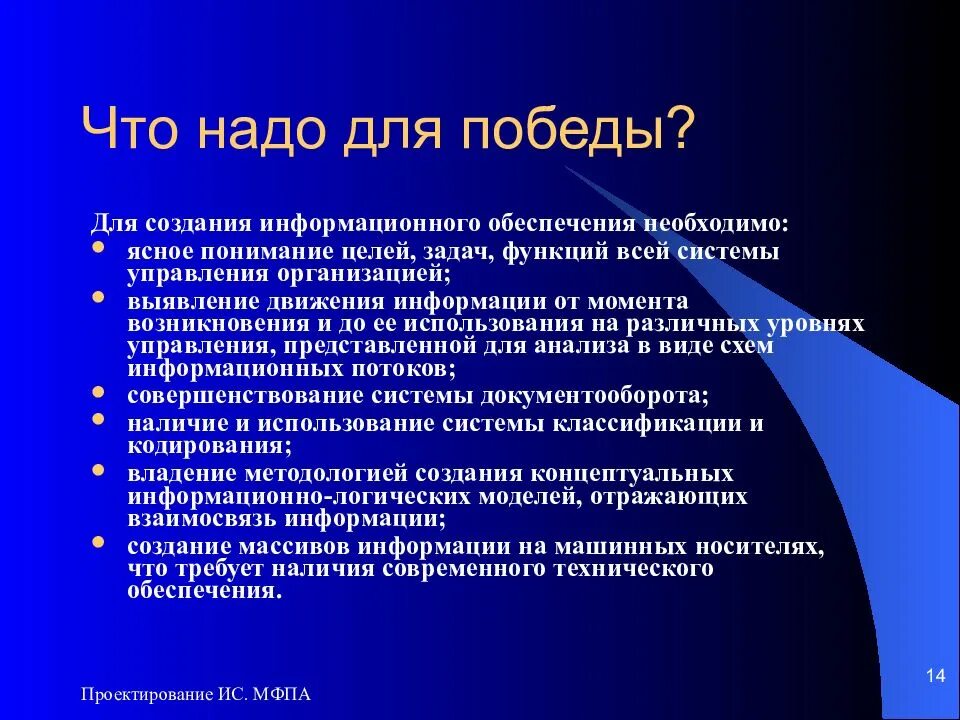 Что надо для победы?

Для создания информационного обеспечения необходимо:

- ясное понимание целей, задач, функций всей системы управления организацией;
- выявление движения информации от момента возникновения и до ее использования на различных уровнях управления, представленной для анализа в виде схем информационных потоков;
- совершенствование системы документооборота;
- наличие и использование системы классификации и кодирования;
- владение методологией создания концептуальных информационно-логических моделей, отражающих взаимосвязь информации;
- создание массивов информации на машинных носителях, что требует наличия современного технического обеспечения.

Проектирование ИС. МФПА

14